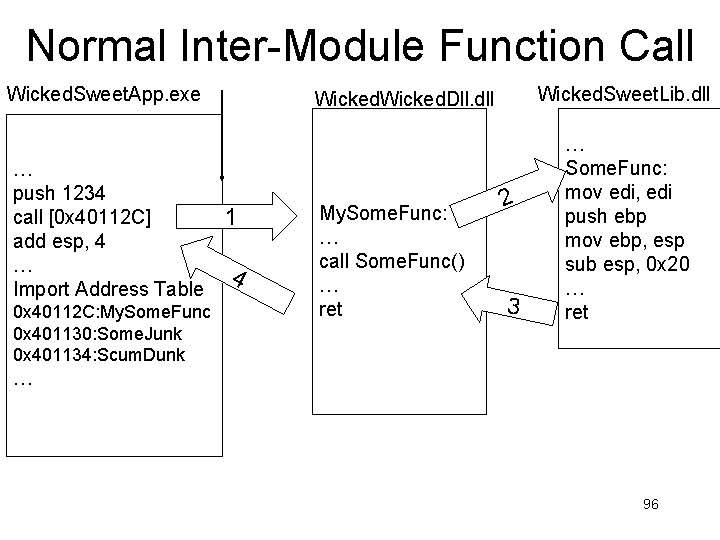 Normal Inter-Module Function Call

WickedSweetApp.exe

…
push 1234
call [0x40112C]
add esp, 4
…
Import Address Table
0x40112C:MySomeFunc
0x401130:SomeJunk
0x401134:ScumDunk
…

1

4

WickedWickedDll.dll

MySomeFunc:
…
call SomeFunc()
…
ret

2

3

WickedSweetLib.dll

…
SomeFunc:
mov edi, edi
push ebp
mov ebp, esp
sub esp, 0x20
…
ret

96